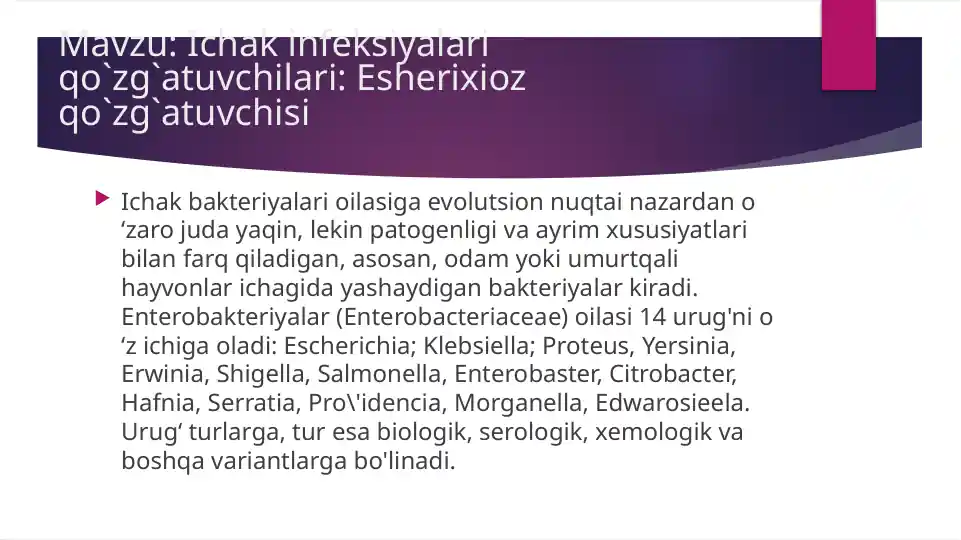 Mavzu: Ichak infeksiyalari qo`zg`atuvchilari: Esherixioz qo`zg`atuvchisi

Ichak bakteriyalari oilasiga evolutsion nuqtai nazardan o ‘zaro juda yaqin, lekin patogenligi va ayrim xususiyatlari bilan farq qiladigan, asosan, odam yoki umurtqali hayvonlar ichagida yashaydigan bakteriyalar kiradi. Enterobakteriyalar (Enterobacteriaceae) oilasi 14 urug'ni o ‘z ichiga oladi: Escherichia; Klebsiella; Proteus, Yersinia, Erwinia, Shigella, Salmonella, Enterobaster, Citrobacter, Hafnia, Serratia, Pro\'idencia, Morganella, Edwarosieela. Urug‘ turlarga, tur esa biologik, serologik, xemologik va boshqa variantlarga bo'linadi.